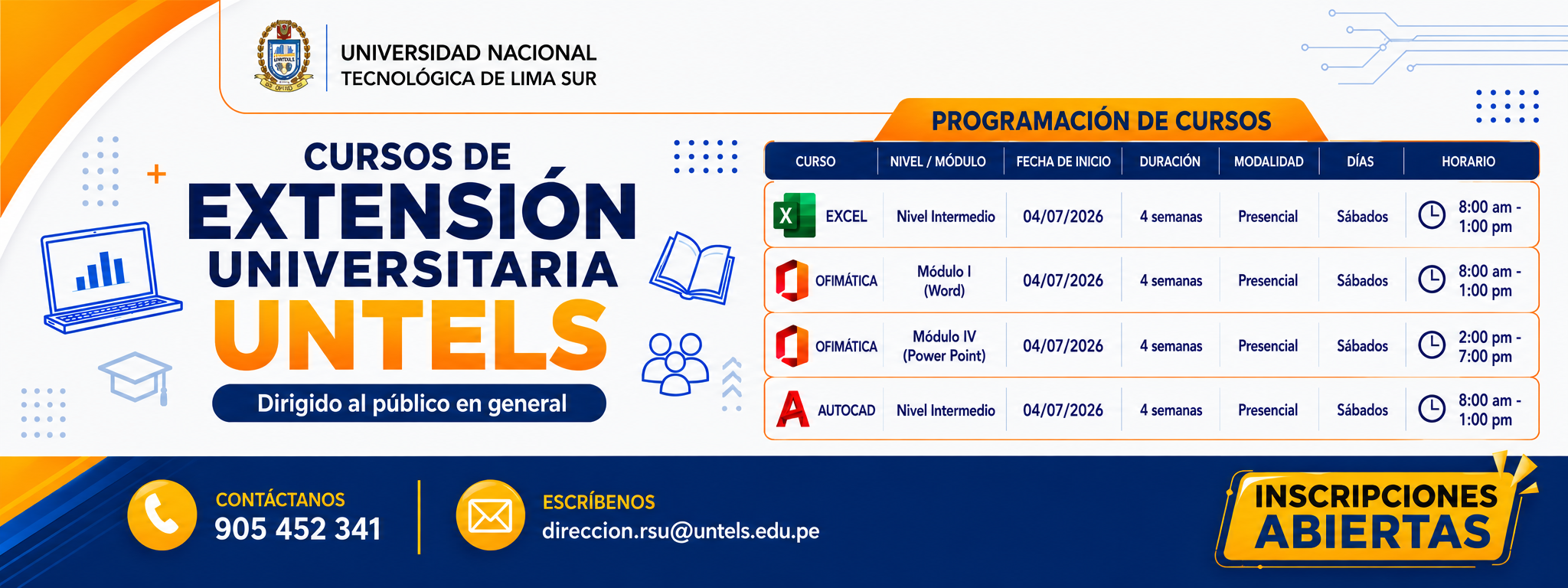 UNIVERSIDAD NACIONAL TECNOLÓGICA DE LIMA SUR

CURSOS DE EXTENSIÓN UNIVERSITARIA UNTELS

Dirigido al público en general

PROGRAMACIÓN DE CURSOS

| CURSO | NIVEL / MÓDULO | FECHA DE INICIO | DURACIÓN | MODALIDAD | DÍAS | HORARIO |
|---|---|---|---|---|---|---|
| EXCEL | Nivel Intermedio | 04/07/2026 | 4 semanas | Presencial | Sábados | 8:00 am - 1:00 pm |
| OFIMÁTICA | Módulo I (Word) | 04/07/2026 | 4 semanas | Presencial | Sábados | 8:00 am - 1:00 pm |
| OFIMÁTICA | Módulo IV (Power Point) | 04/07/2026 | 4 semanas | Presencial | Sábados | 2:00 pm - 7:00 pm |
| AUTOCAD | Nivel Intermedio | 04/07/2026 | 4 semanas | Presencial | Sábados | 8:00 am - 1:00 pm |

CONTÁCTANOS
905 452 341

ESCRÍBENOS
direccion.rsu@untels.edu.pe

INSCRIPCIONES ABIERTAS